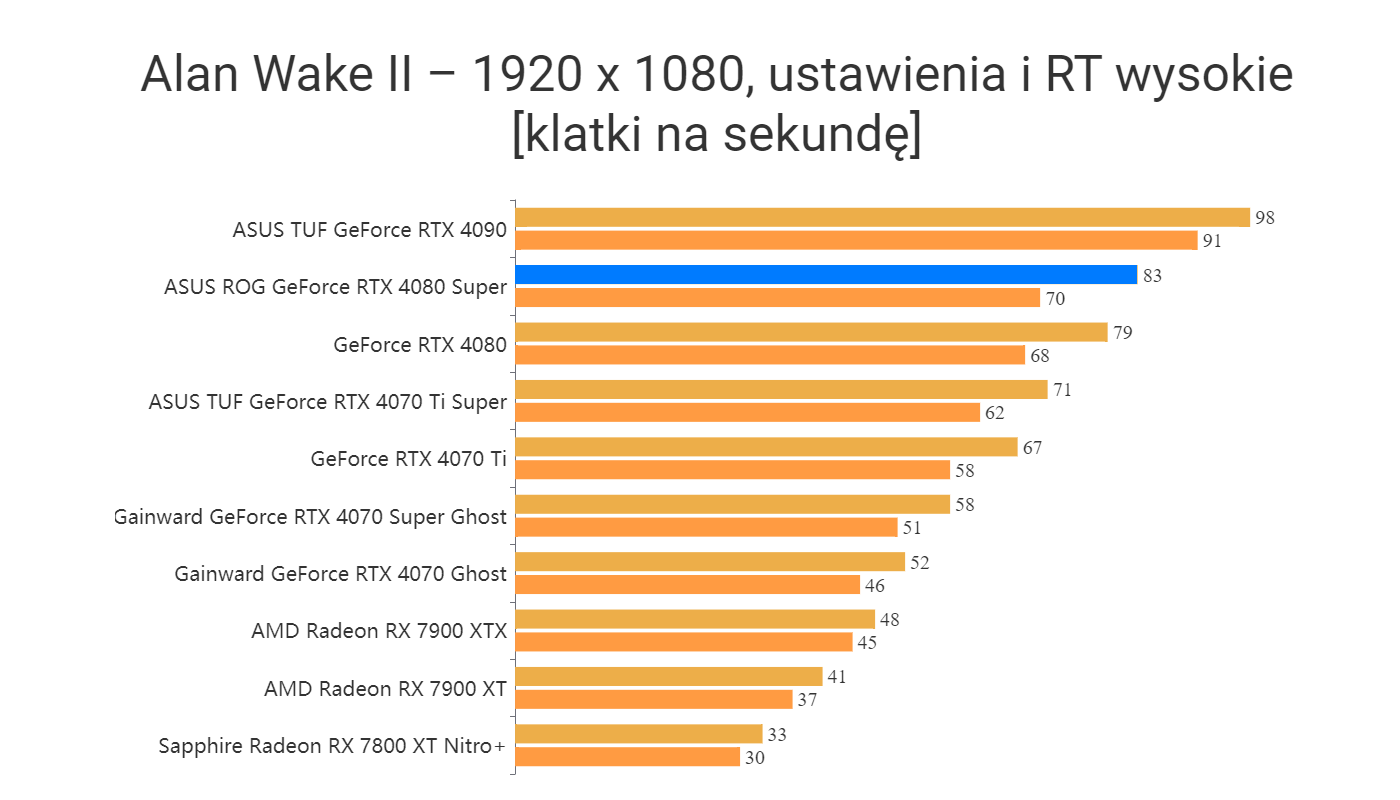 Alan Wake II – 1920 x 1080, ustawienia i RT wysokie [klatki na sekundę]

ASUS TUF GeForce RTX 4090
98
91
ASUS ROG GeForce RTX 4080 Super
83
70
GeForce RTX 4080
79
68
ASUS TUF GeForce RTX 4070 Ti Super
71
62
GeForce RTX 4070 Ti
67
58
Gainward GeForce RTX 4070 Super Ghost
58
51
Gainward GeForce RTX 4070 Ghost
52
46
AMD Radeon RX 7900 XTX
48
45
AMD Radeon RX 7900 XT
41
37
Sapphire Radeon RX 7800 XT Nitro+
33
30